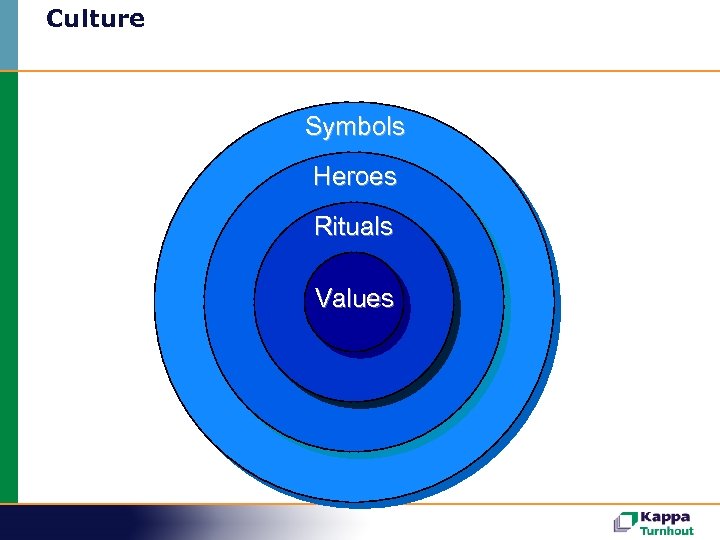 Culture

Symbols

Heroes

Rituals

Values

Kappa
Turnhout